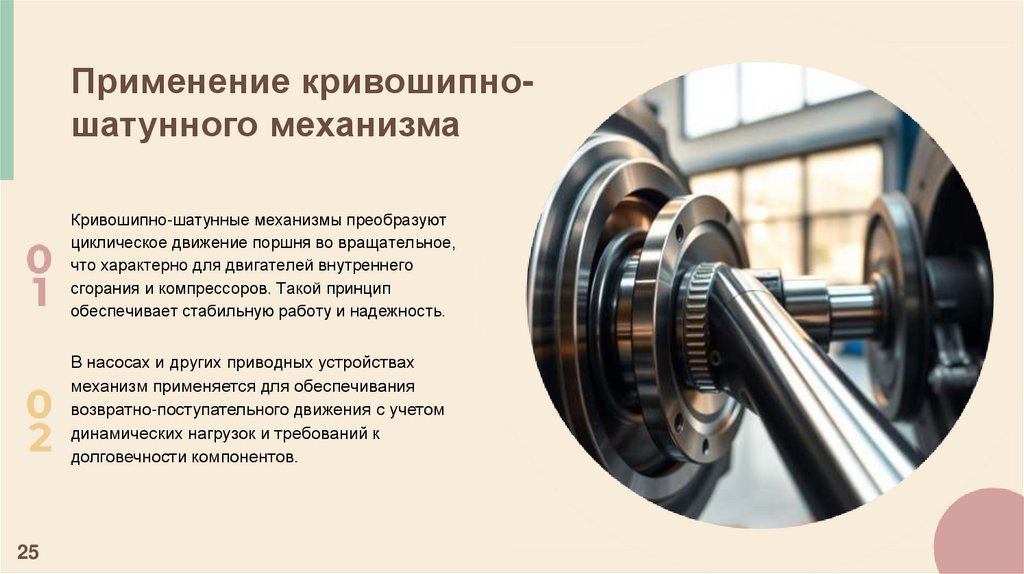 Применение кривошипно-шатунного механизма

01

Кривошипно-шатунные механизмы преобразуют циклическое движение поршня во вращательное, что характерно для двигателей внутреннего сгорания и компрессоров. Такой принцип обеспечивает стабильную работу и надежность.

02

В насосах и других приводных устройствах механизм применяется для обеспечивания возвратно-поступательного движения с учетом динамических нагрузок и требований к долговечности компонентов.

25